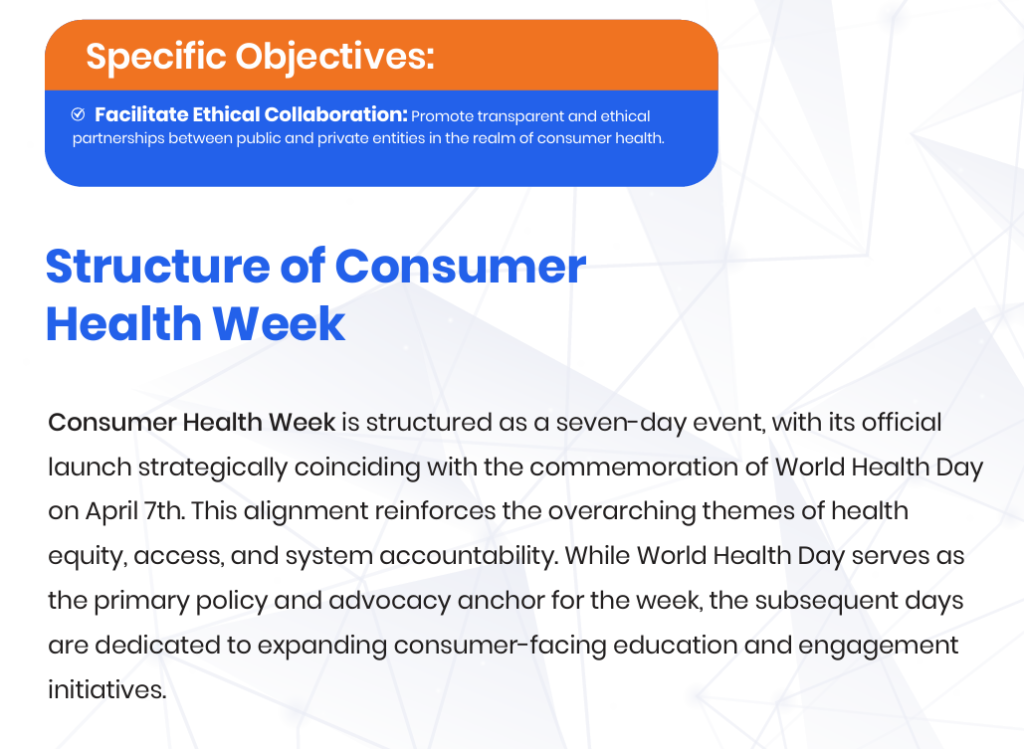 Specific Objectives:

Facilitate Ethical Collaboration: Promote transparent and ethical partnerships between public and private entities in the realm of consumer health.

Structure of Consumer Health Week

Consumer Health Week is structured as a seven-day event, with its official launch strategically coinciding with the commemoration of World Health Day on April 7th. This alignment reinforces the overarching themes of health equity, access, and system accountability. While World Health Day serves as the primary policy and advocacy anchor for the week, the subsequent days are dedicated to expanding consumer-facing education and engagement initiatives.